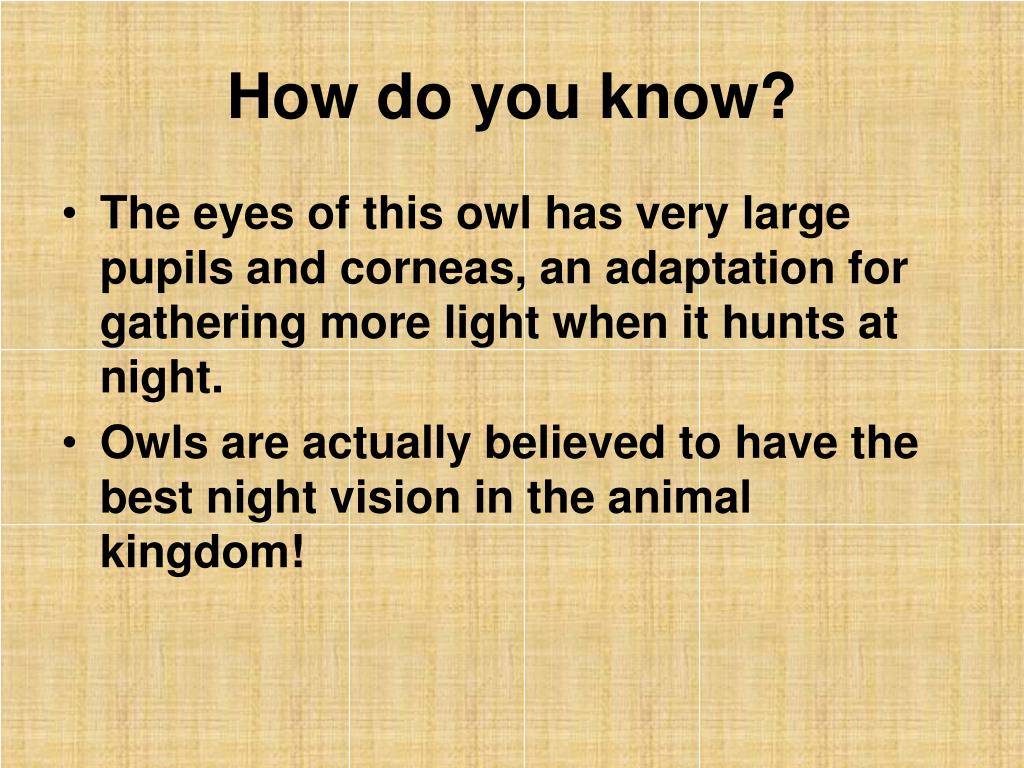 How do you know?

• The eyes of this owl has very large pupils and corneas, an adaptation for gathering more light when it hunts at night.
• Owls are actually believed to have the best night vision in the animal kingdom!